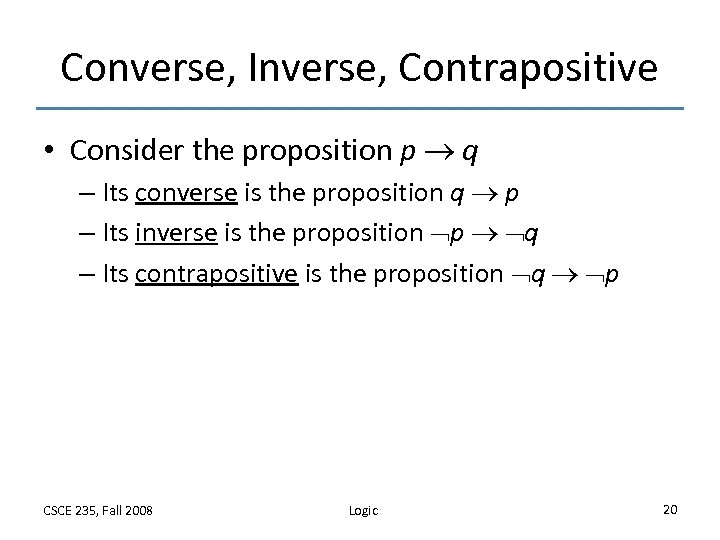 Converse, Inverse, Contrapositive

• Consider the proposition $p \rightarrow q$

– Its converse is the proposition $q \rightarrow p$

– Its inverse is the proposition $\neg p \rightarrow \neg q$

– Its contrapositive is the proposition $\neg q \rightarrow \neg p$

CSCE 235, Fall 2008

Logic

20